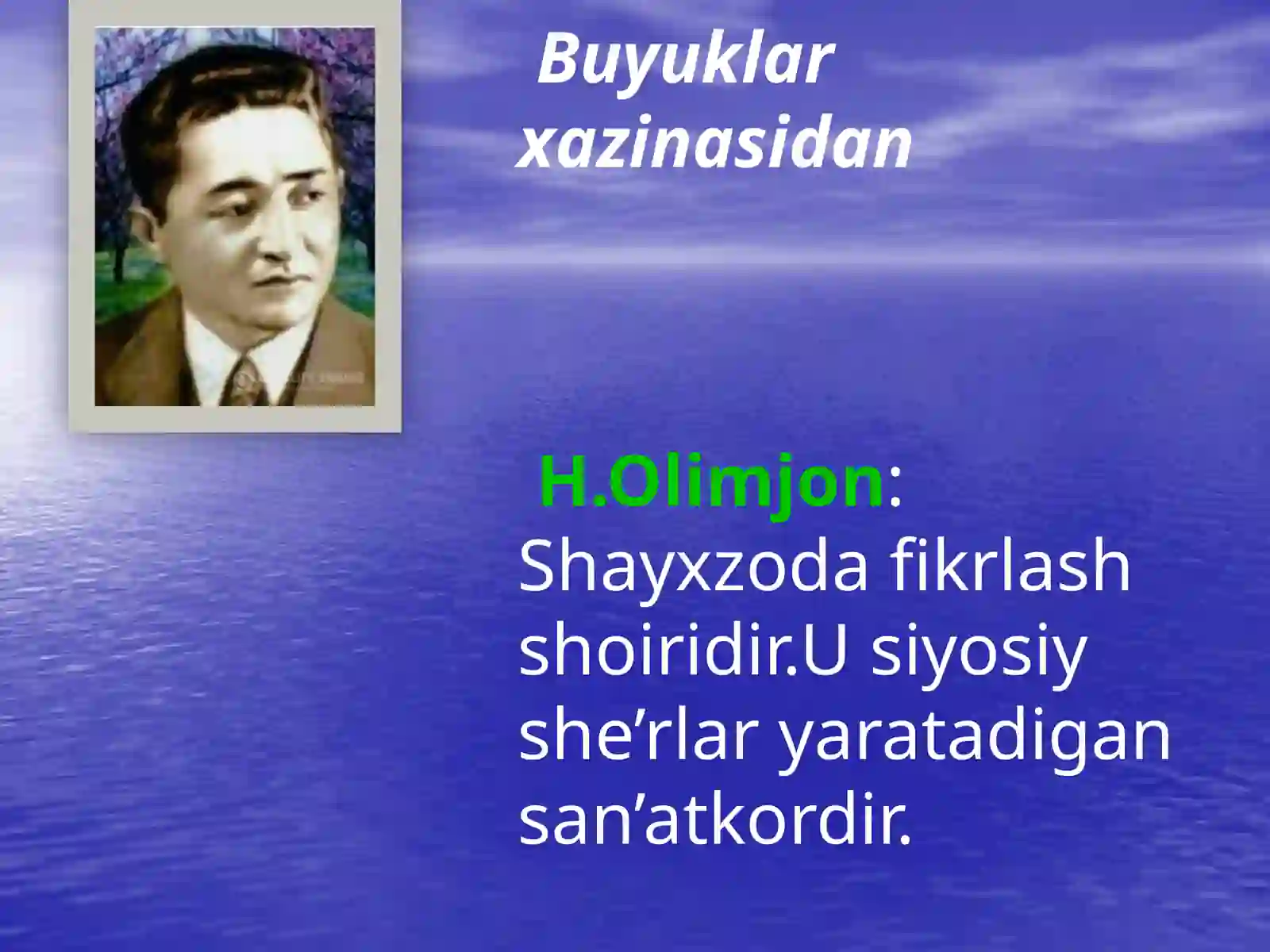 Buyuklar xazinasidan

H.Olimjon: Shayxzoda fikrlash shoiridir.U siyosiy she’rlar yaratadigan san’atkordir.